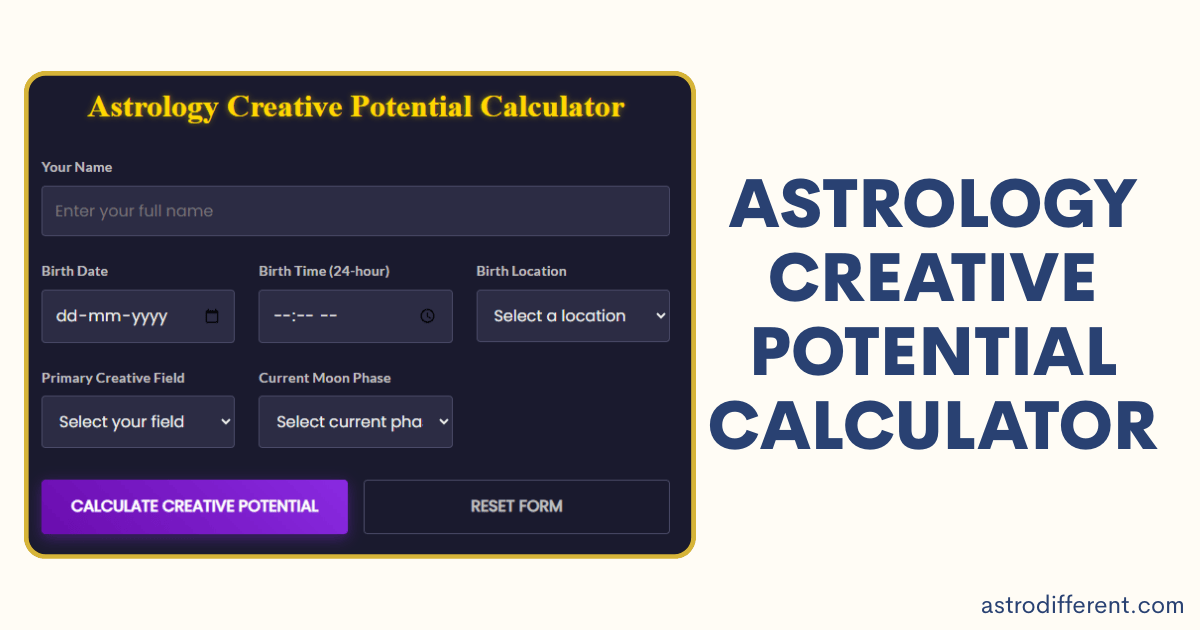 Astrology Creative Potential Calculator

Your Name

Enter your full name

Birth Date

dd-mm-yyyy

Birth Time (24-hour)

--:-- --

Birth Location

Select a location

Primary Creative Field

Select your field

Current Moon Phase

Select current pha

CALCULATE CREATIVE POTENTIAL

RESET FORM

ASTROLOGY CREATIVE POTENTIAL CALCULATOR

astrodifferent.com